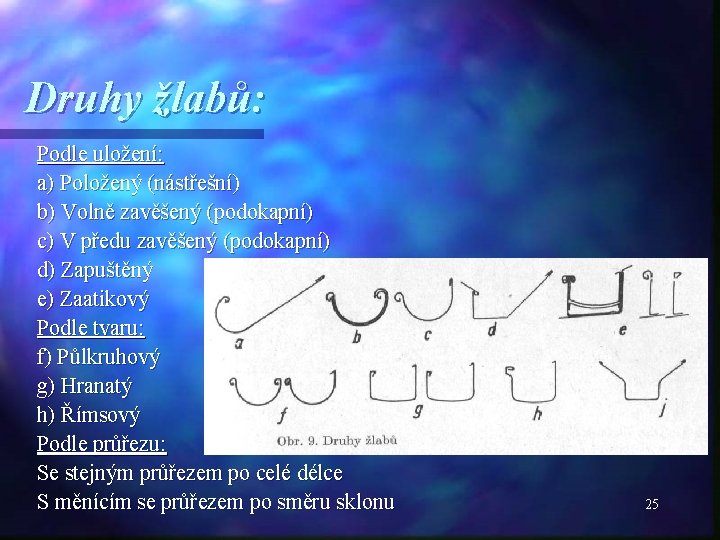 Druhy žlabů:

Podle uložení:
a) Položený (nástřešní)
b) Volně zavěšený (podokapní)
c) V předu zavěšený (podokapní)
d) Zapuštěný
e) Zaatikový
Podle tvaru:
f) Půlkruhový
g) Hranatý
h) Římsový
Podle průřezu:
Se stejným průřezem po celé délce
S měnícím se průřezem po směru sklonu

a b c d e
f g h j
Obr. 9. Druhy žlabů

25